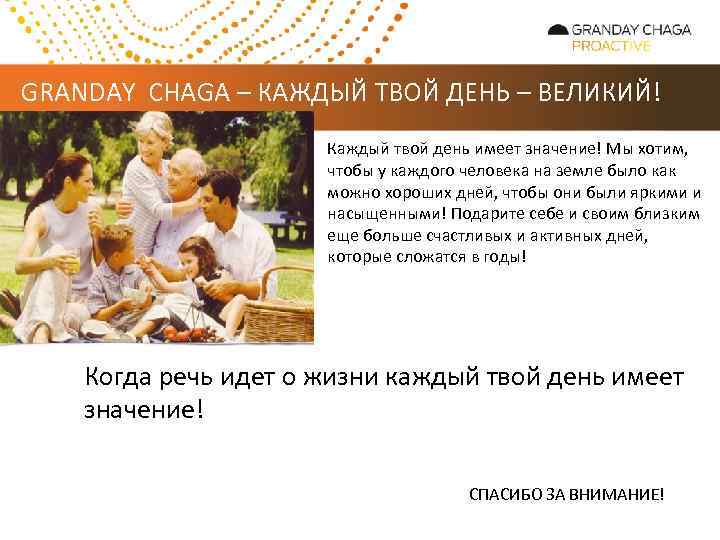 GRANDAY CHAGA
PROACTIVE

GRANDAY CHAGA – КАЖДЫЙ ТВОЙ ДЕНЬ – ВЕЛИКИЙ!

Каждый твой день имеет значение! Мы хотим, чтобы у каждого человека на земле было как можно хороших дней, чтобы они были яркими и насыщенными! Подарите себе и своим близким еще больше счастливых и активных дней, которые сложатся в годы!

Когда речь идет о жизни каждый твой день имеет значение!

СПАСИБО ЗА ВНИМАНИЕ!